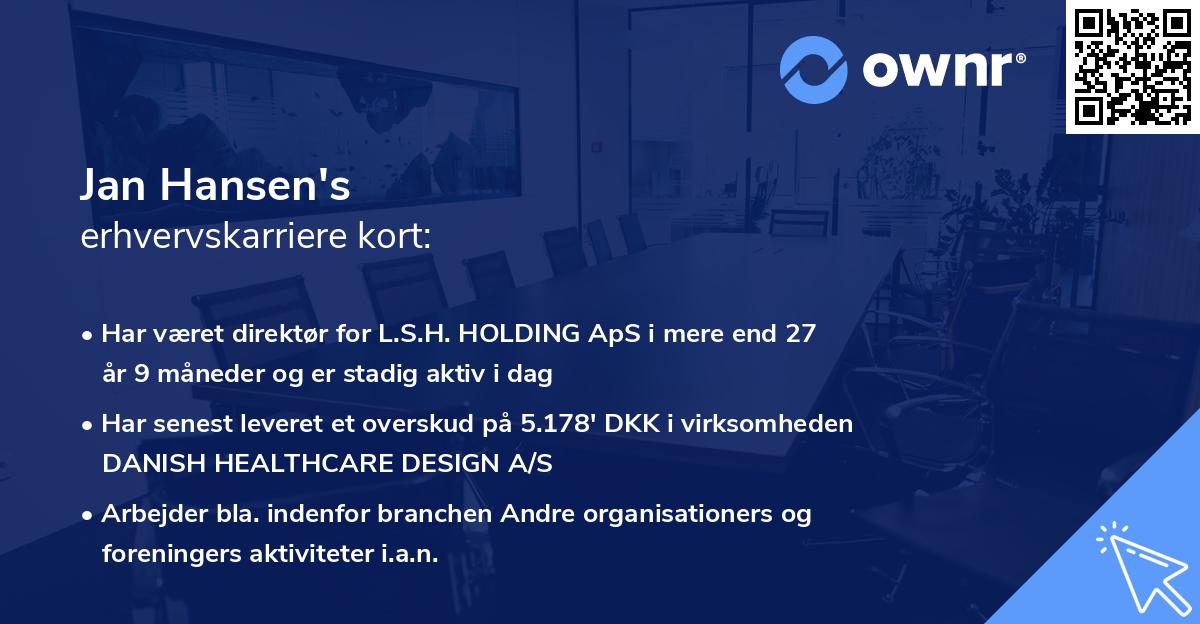 ownr®

Jan Hansen's
erhvervskarriere kort:

• Har været direktør for L.S.H. HOLDING ApS i mere end 27 år 9 måneder og er stadig aktiv i dag

• Har senest leveret et overskud på 5.178' DKK i virksomheden DANISH HEALTHCARE DESIGN A/S

• Arbejder bla. indenfor branchen Andre organisationers og foreningers aktiviteter i.a.n.